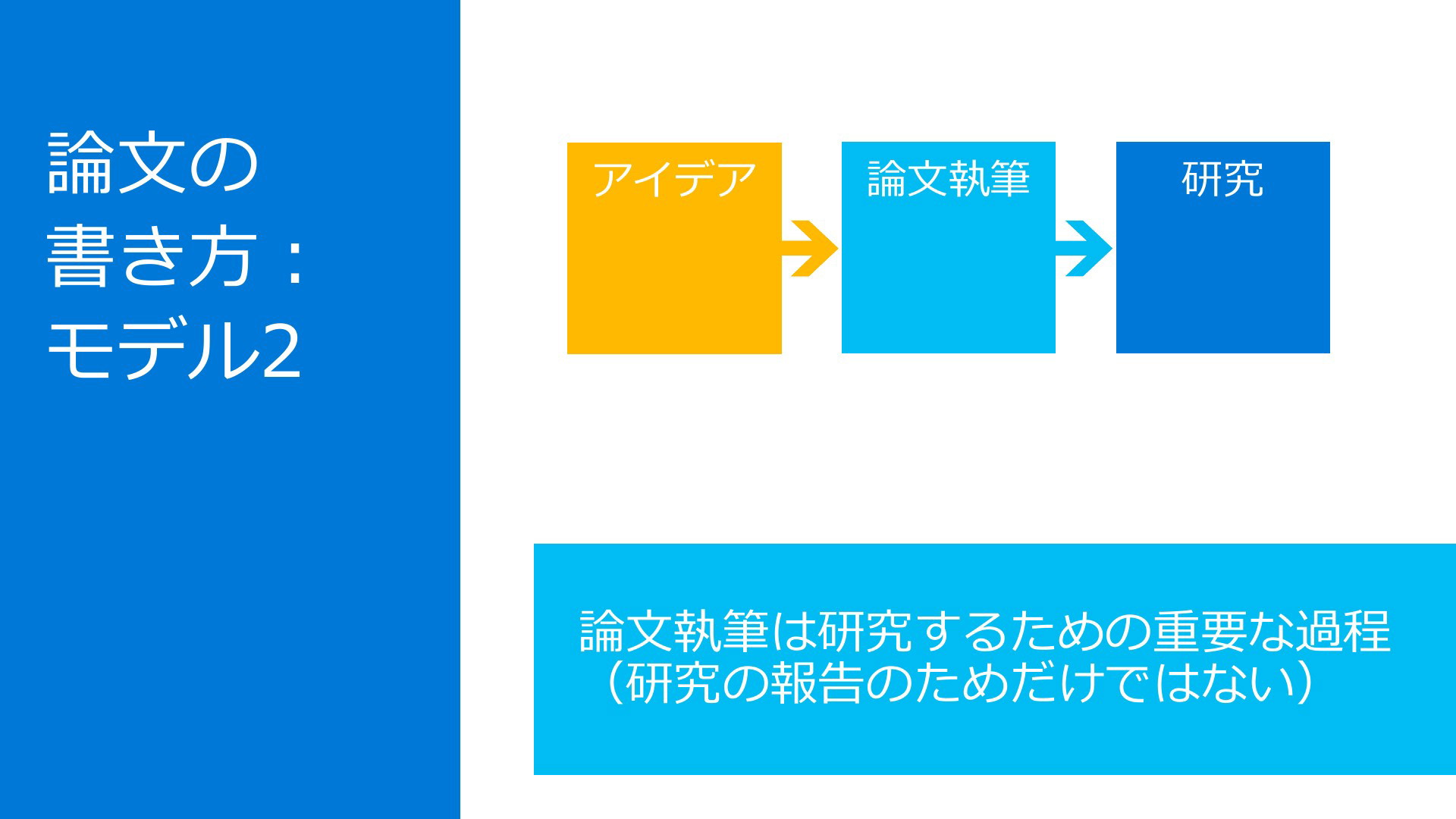 論文の書き方：モデル2

アイデア

論文執筆

研究

論文執筆は研究するための重要な過程（研究の報告のためだけではない）